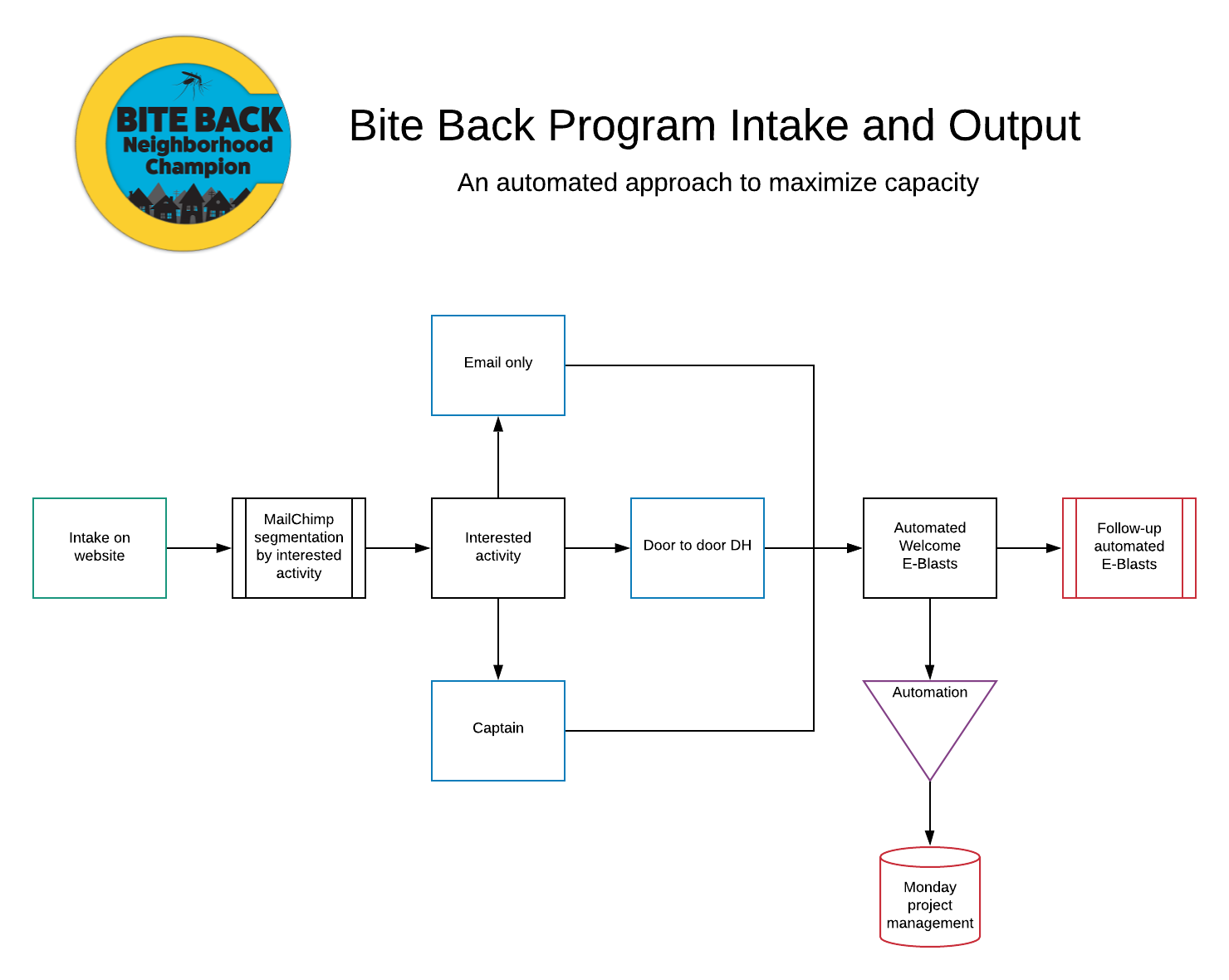 BITE BACK
Neighborhood
Champion

Bite Back Program Intake and Output

An automated approach to maximize capacity

Email only

Intake on website

MailChimp segmentation by interested activity

Interested activity

Door to door DH

Automated Welcome E-Blasts

Follow-up automated E-Blasts

Captain

Automation

Monday project management